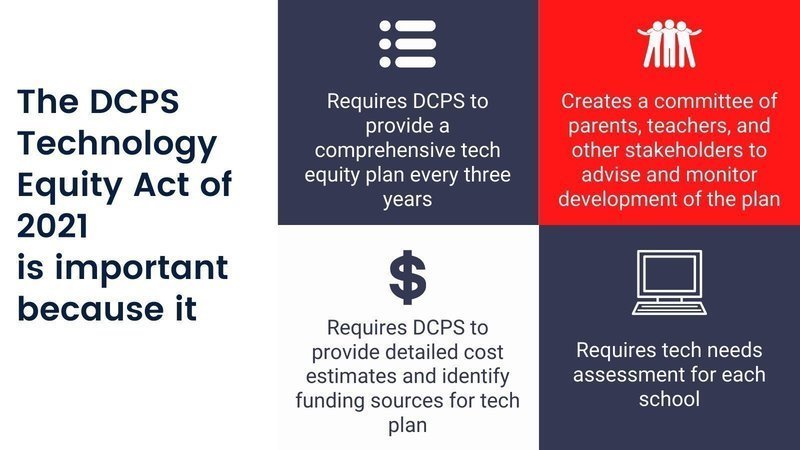 The DCPS Technology Equity Act of 2021
is important because it

Requires DCPS to provide a comprehensive tech equity plan every three years

Creates a committee of parents, teachers, and other stakeholders to advise and monitor development of the plan

$

Requires DCPS to provide detailed cost estimates and identify funding sources for tech plan

Requires tech needs assessment for each school